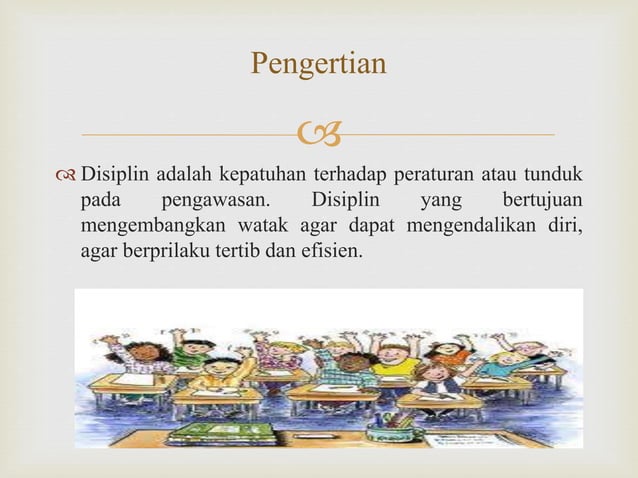 Pengertian

Disiplin adalah kepatuhan terhadap peraturan atau tunduk pada pengawasan. Disiplin yang bertujuan mengembangkan watak agar dapat mengendalikan diri, agar berprilaku tertib dan efisien.